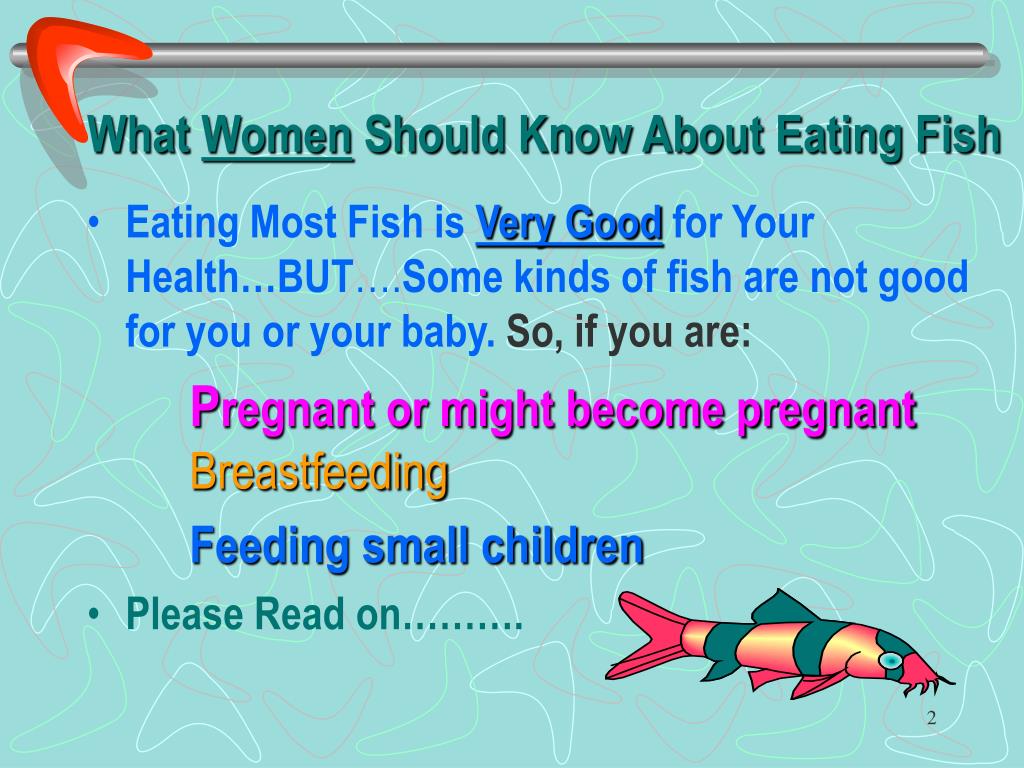 What Women Should Know About Eating Fish

• Eating Most Fish is Very Good for Your Health…BUT….Some kinds of fish are not good for you or your baby. So, if you are:

Pregnant or might become pregnant

Breastfeeding

Feeding small children

• Please Read on………

2